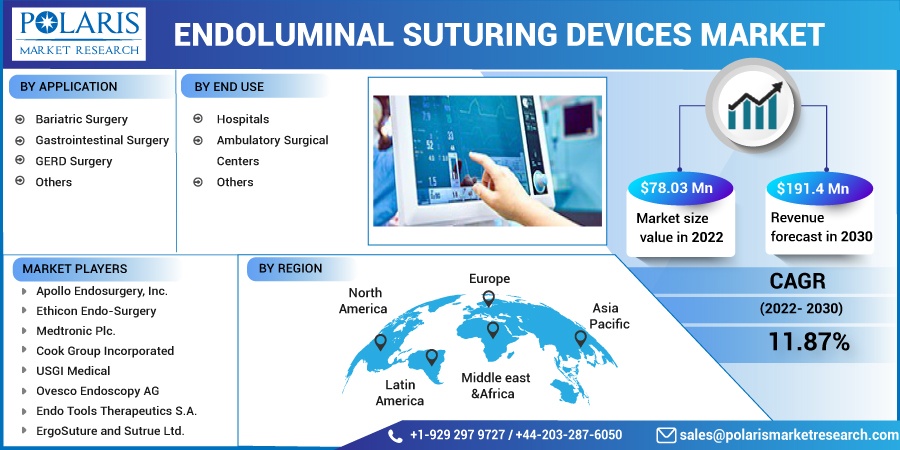 POLARIS
MARKET RESEARCH

ENDOLUMINAL SUTURING DEVICES MARKET

BY APPLICATION
Bariatric Surgery
Gastrointestinal Surgery
GERD Surgery
Others

BY END USE
Hospitals
Ambulatory Surgical Centers
Others

$78.03 Mn
Market size value in 2022

$191.4 Mn
Revenue forecast in 2030

MARKET PLAYERS
Apollo Endosurgery, Inc.
Ethicon Endo-Surgery
Medtronic Plc.
Cook Group Incorporated
USGI Medical
Ovesco Endoscopy AG
Endo Tools Therapeutics S.A.
ErgoSuture and Sutrue Ltd.

BY REGION
North America
Europe
Asia Pacific
Latin America
Middle east &Africa

CAGR
(2022- 2030)
11.87%

+1-929 297 9727 / +44-203-287-6050
sales@polarismarketresearch.com